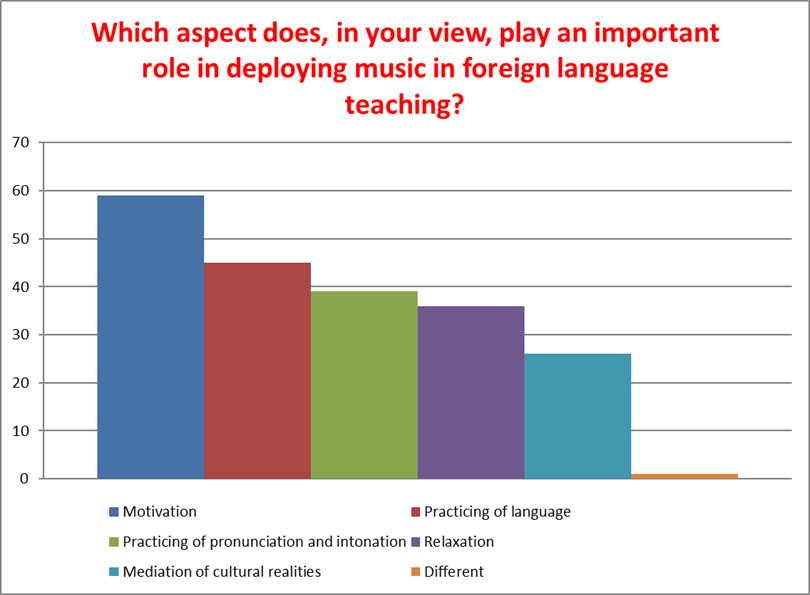 Which aspect does, in your view, play an important role in deploying music in foreign language teaching?

70
60
50
40
30
20
10
0

Motivation
Practicing of language
Practicing of pronunciation and intonation
Relaxation
Mediation of cultural realities
Different